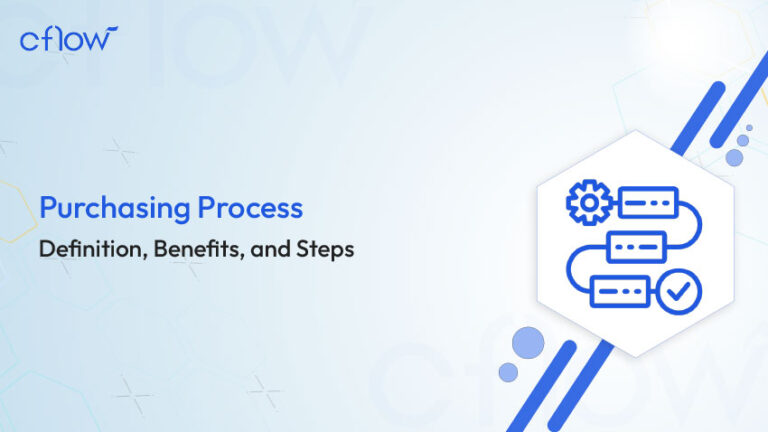 cflow

Purchasing Process

Definition, Benefits, and Steps